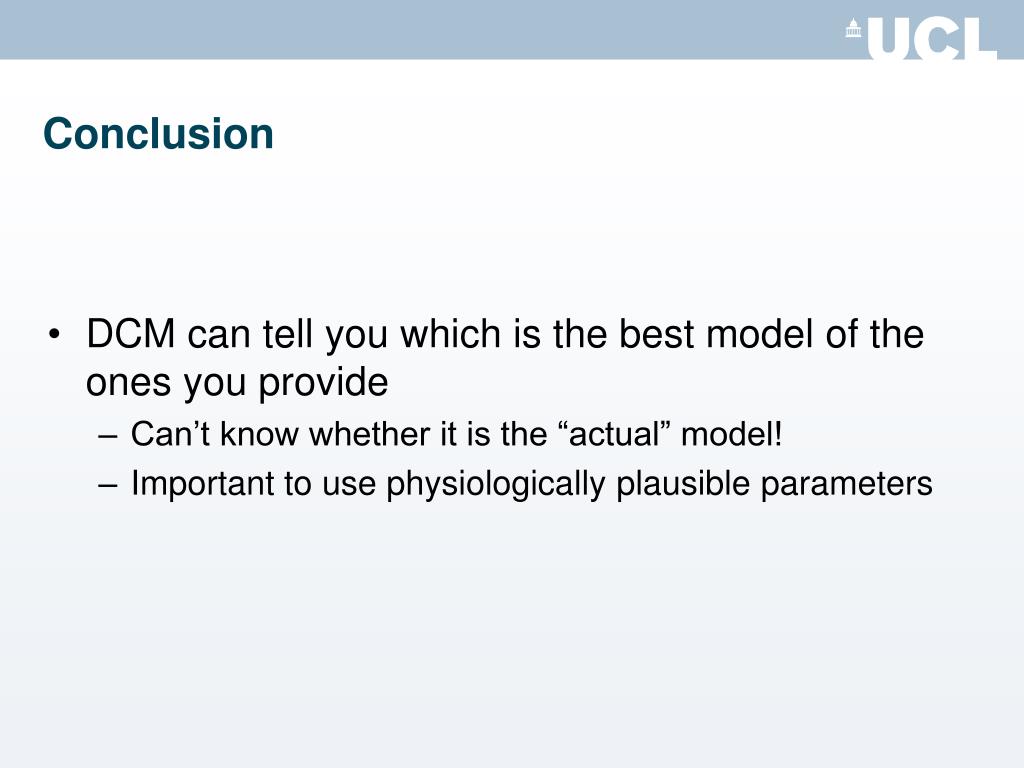 UCL

Conclusion

• DCM can tell you which is the best model of the ones you provide
– Can’t know whether it is the “actual” model!
– Important to use physiologically plausible parameters